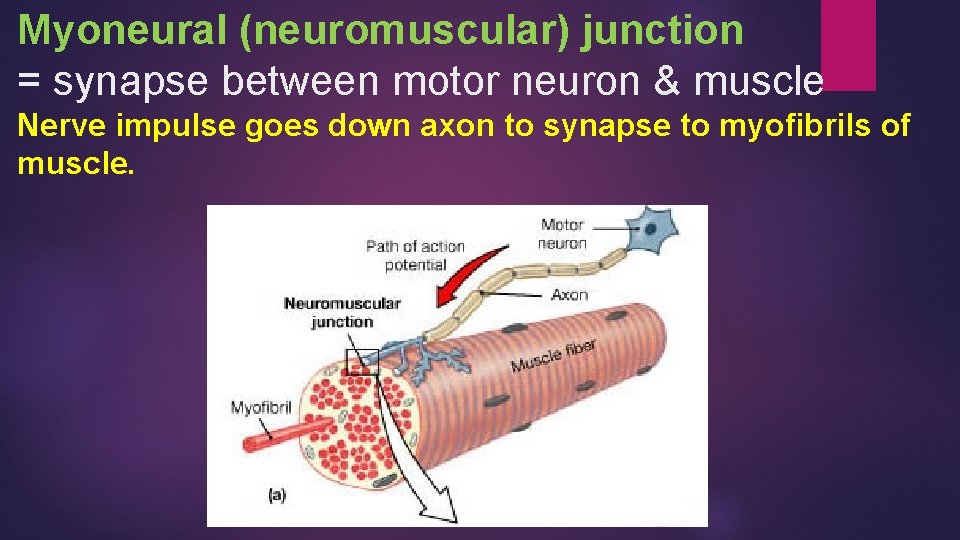 Myoneural (neuromuscular) junction
= synapse between motor neuron & muscle

Nerve impulse goes down axon to synapse to myofibrils of muscle.

Path of action potential

Motor neuron

Axon

Neuromuscular junction

Muscle fiber

Myofibril

(a)